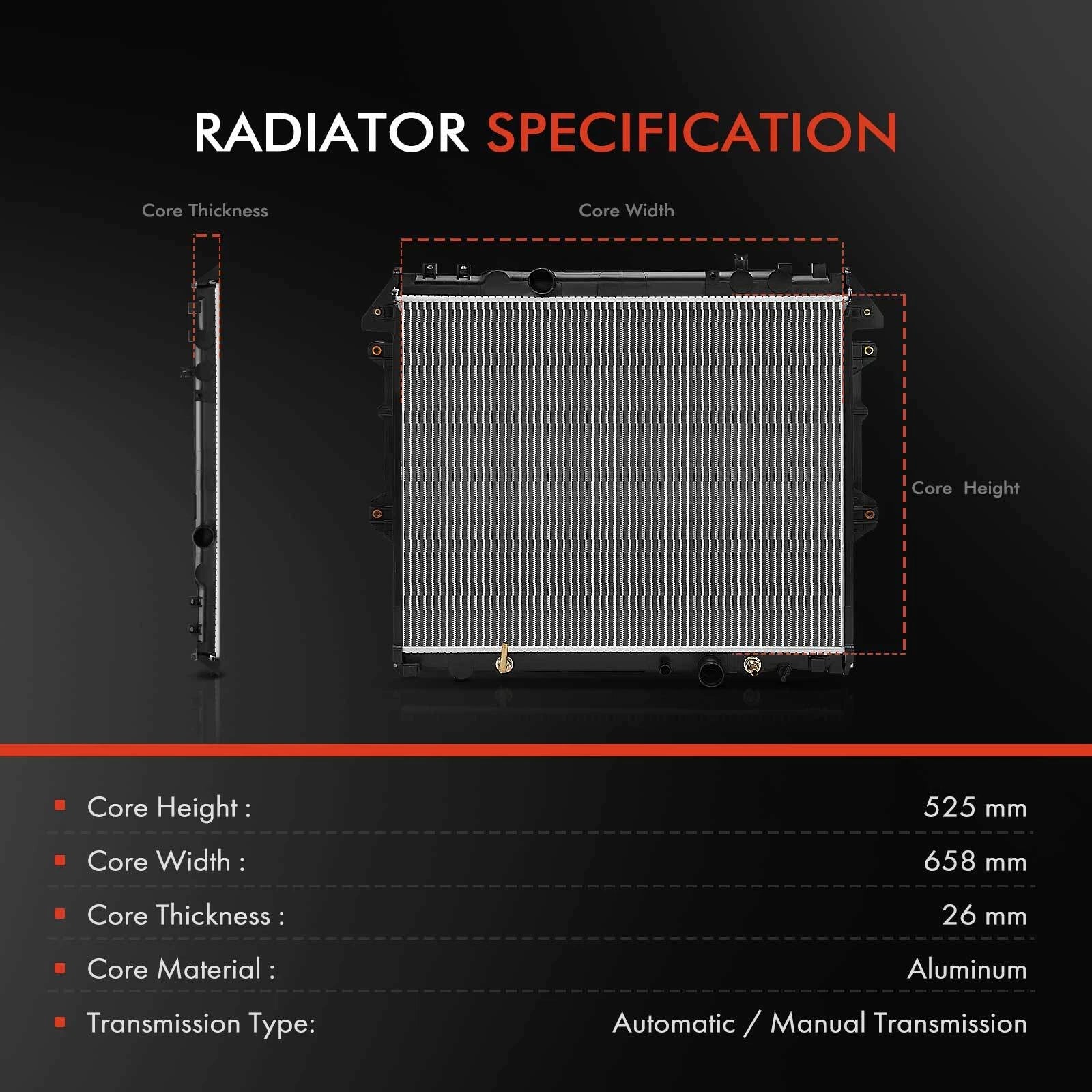 RADIATOR SPECIFICATION

Core Thickness

Core Width

Core Height

| | |
|---|---|
| Core Height : | 525 mm |
| Core Width : | 658 mm |
| Core Thickness : | 26 mm |
| Core Material : | Aluminum |
| Transmission Type: | Automatic / Manual Transmission |